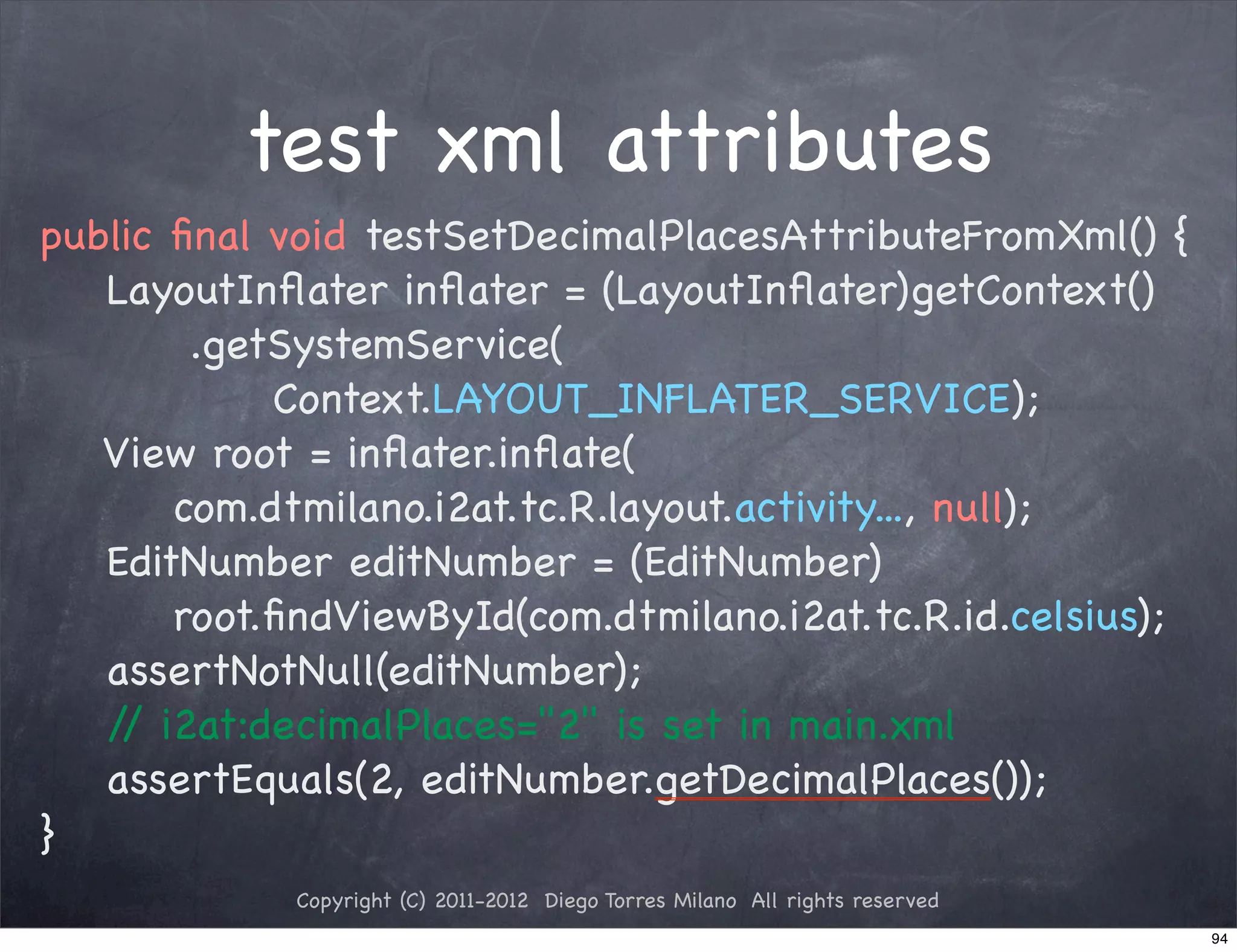 test xml attributes

public final void testSetDecimalPlacesAttributeFromXml() {
LayoutInflater inflater = (LayoutInflater)getContext()
.getSystemService(
Context.LAYOUT_INFLATER_SERVICE);
View root = inflater.inflate(
com.dtmilano.i2at.tc.R.layout.activity..., null);
EditNumber editNumber = (EditNumber)
root.findViewById(com.dtmilano.i2at.tc.R.id.celsius);
assertNotNull(editNumber);
// i2at:decimalPlaces="2" is set in main.xml
assertEquals(2, editNumber.getDecimalPlaces());
}

Copyright (C) 2011-2012 Diego Torres Milano All rights reserved

94